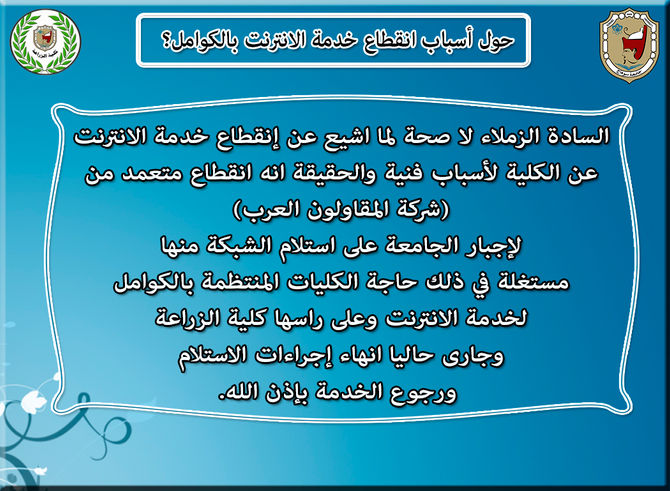 حول أسباب انقطاع خدمة الانترنت بالكوامل؟

السادة الزملاء لا صحة لما اشيع عن إنقطاع خدمة الانترنت عن الكلية لأسباب فنية والحقيقة انه انقطاع متعمد من (شركة المقاولون العرب)
لإجبار الجامعة على استلام الشبكة منها مستغلة في ذلك حاجة الكليات المنتظمة بالكوامل لخدمة الانترنت وعلى راسها كلية الزراعة وجارى حاليا انهاء إجراءات الاستلام ورجوع الخدمة بإذن الله.